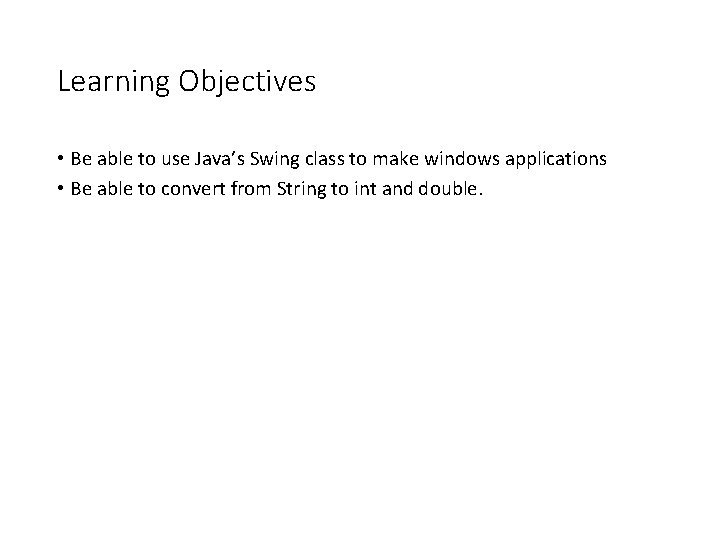 Learning Objectives

• Be able to use Java's Swing class to make windows applications
• Be able to convert from String to int and double.